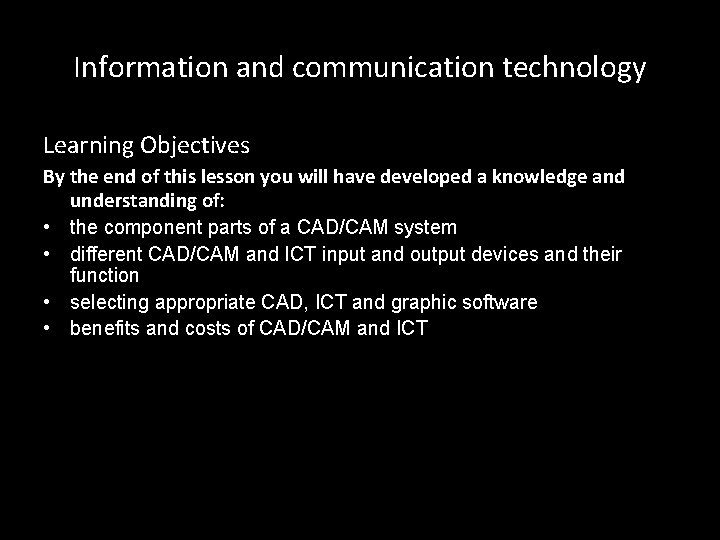 Information and communication technology

Learning Objectives

By the end of this lesson you will have developed a knowledge and understanding of:

• the component parts of a CAD/CAM system
• different CAD/CAM and ICT input and output devices and their function
• selecting appropriate CAD, ICT and graphic software
• benefits and costs of CAD/CAM and ICT